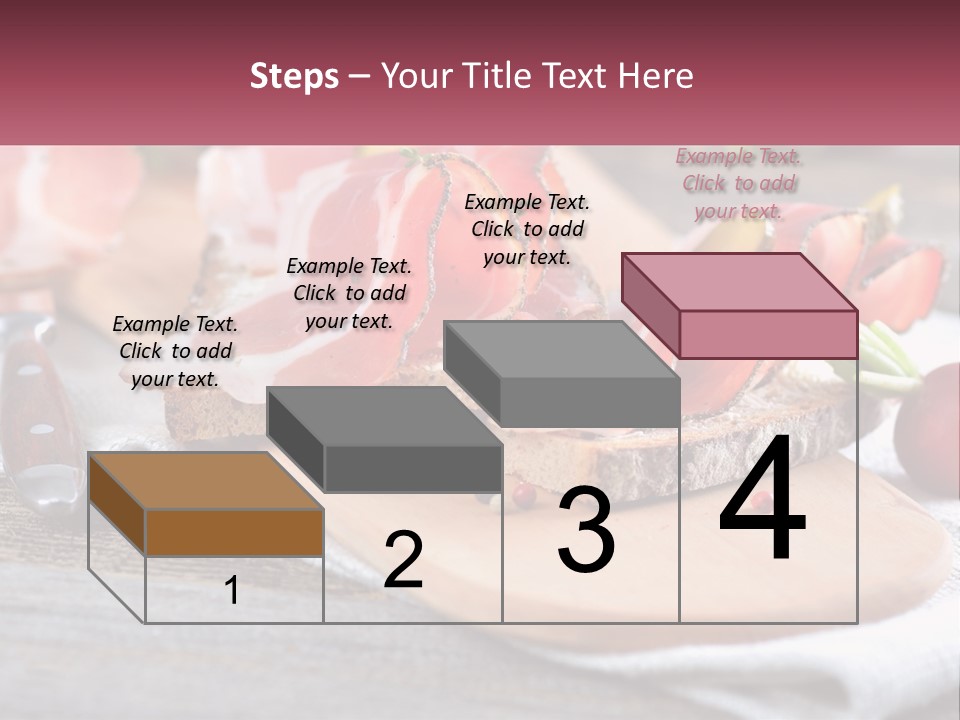 Steps – Your Title Text Here

Example Text. Click to add your text.

Example Text. Click to add your text.

Example Text. Click to add your text.

Example Text. Click to add your text.

1

2

3

4